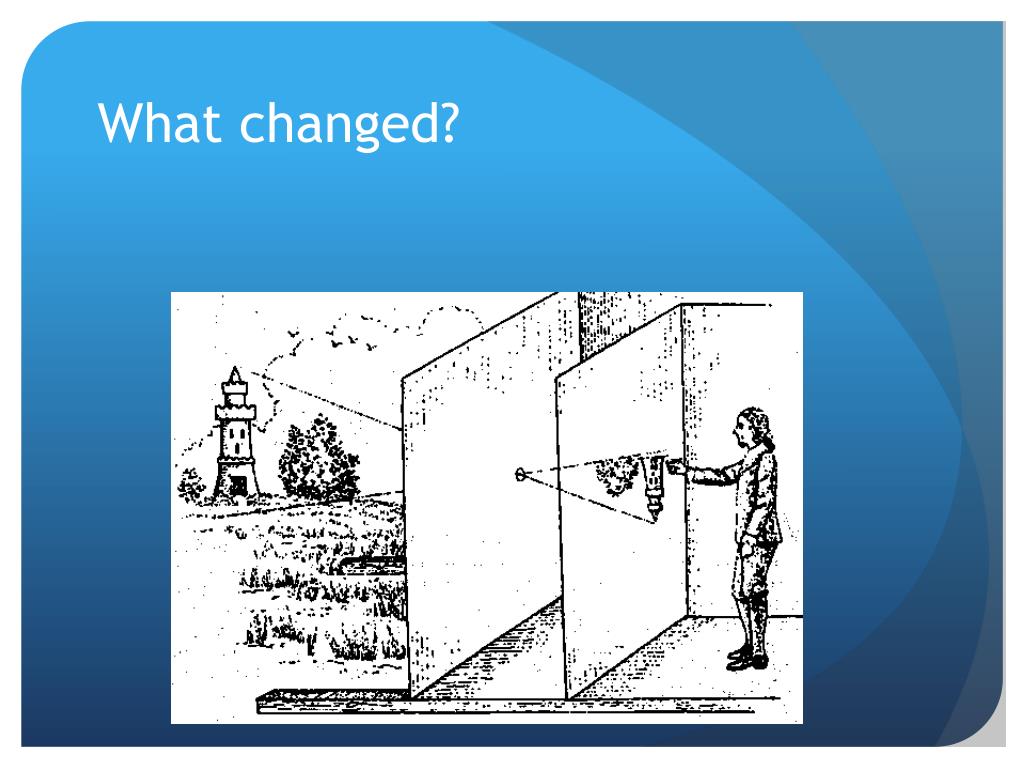 What changed?